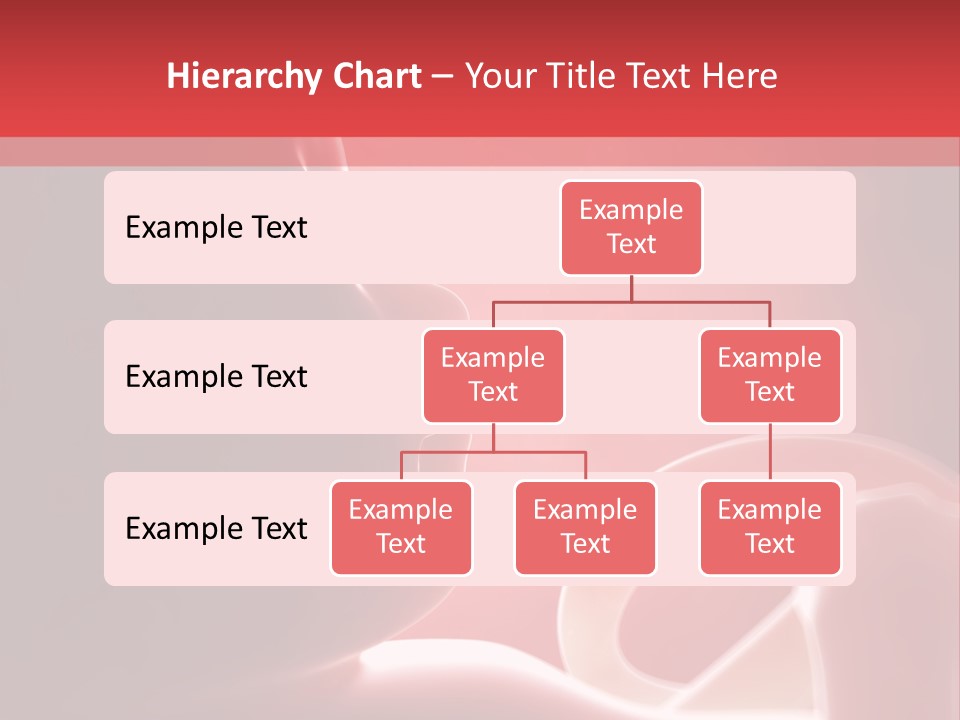 Hierarchy Chart – Your Title Text Here

Example Text

Example Text

Example Text

Example Text

Example Text

Example Text

Example Text

Example Text

Example Text